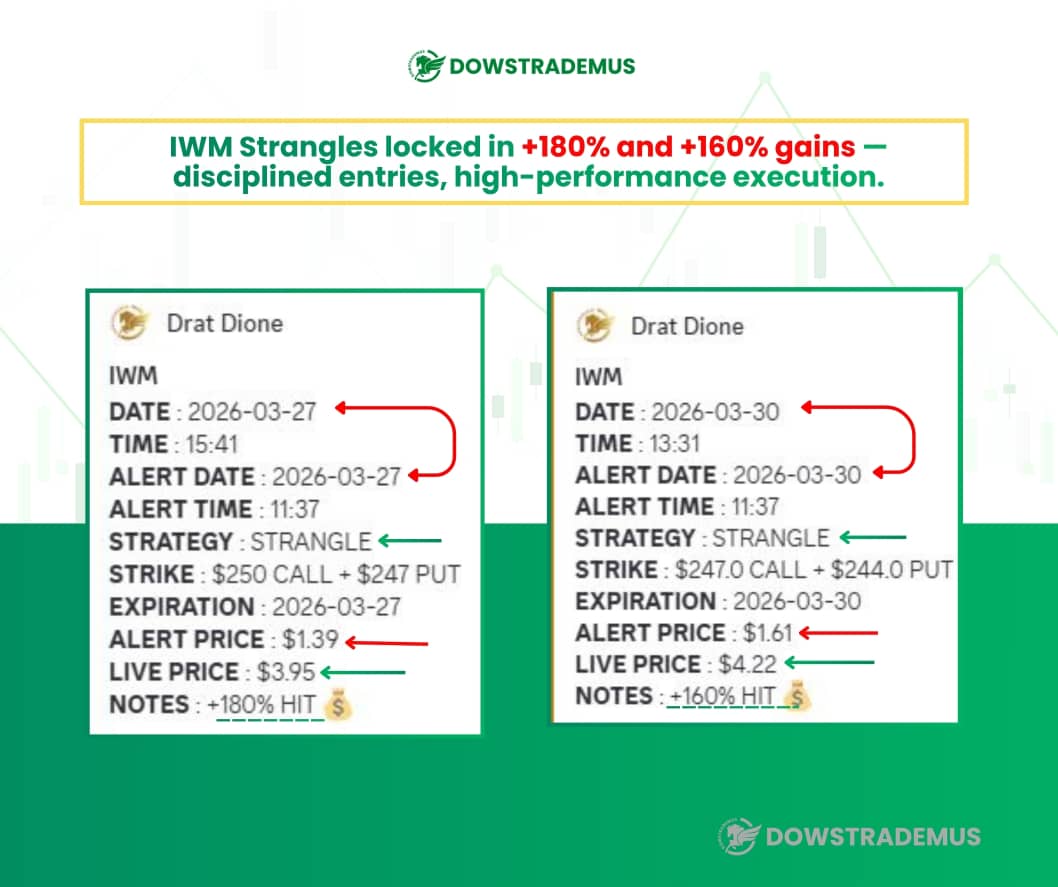 DOWSTRADEMUS

IWM Strangles locked in +180% and +160% gains — disciplined entries, high-performance execution.

Drat Dione
IWM
DATE : 2026-03-27
TIME : 15:41
ALERT DATE : 2026-03-27
ALERT TIME : 11:37
STRATEGY : STRANGLE
STRIKE : $250 CALL + $247 PUT
EXPIRATION : 2026-03-27
ALERT PRICE : $1.39
LIVE PRICE : $3.95
NOTES : +180% HIT 💰

Drat Dione
IWM
DATE : 2026-03-30
TIME : 13:31
ALERT DATE : 2026-03-30
ALERT TIME : 11:37
STRATEGY : STRANGLE
STRIKE : $247.0 CALL + $244.0 PUT
EXPIRATION : 2026-03-30
ALERT PRICE : $1.61
LIVE PRICE : $4.22
NOTES : +160% HIT 💰

DOWSTRADEMUS